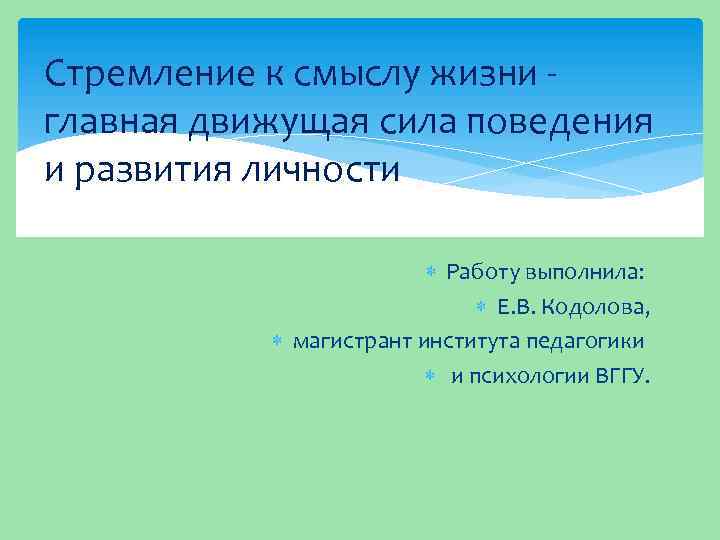 Стремление к смыслу жизни - главная движущая сила поведения и развития личности

Работу выполнила:

Е.В. Кодолова,

магистрант института педагогики

и психологии ВГГУ.